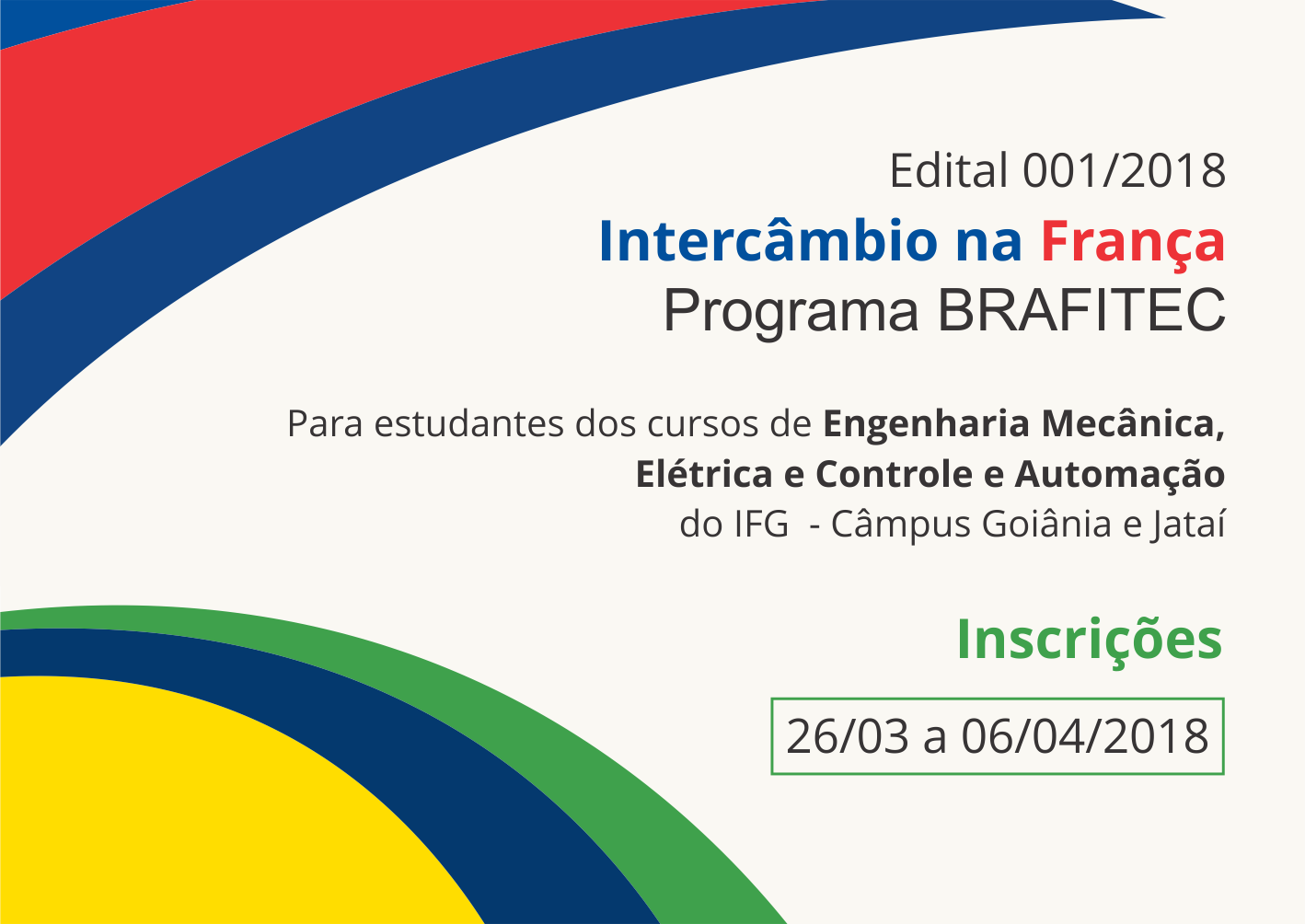 Edital 001/2018
Intercâmbio na França
Programa BRAFITEC

Para estudantes dos cursos de Engenharia Mecânica, Elétrica e Controle e Automação do IFG - Câmpus Goiânia e Jataí

Inscrições

26/03 a 06/04/2018